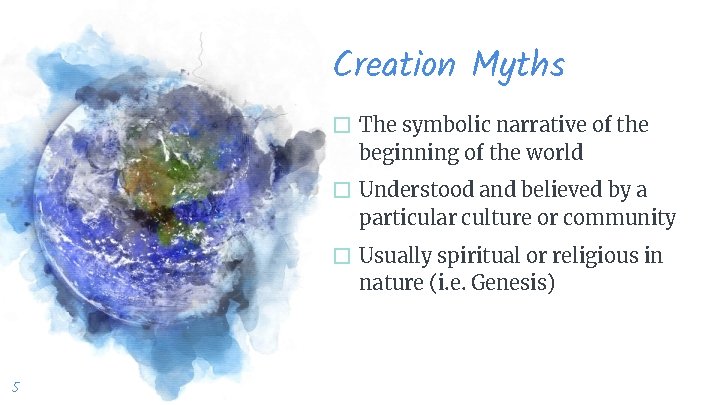 Creation Myths

□ The symbolic narrative of the beginning of the world

□ Understood and believed by a particular culture or community

□ Usually spiritual or religious in nature (i.e. Genesis)

5